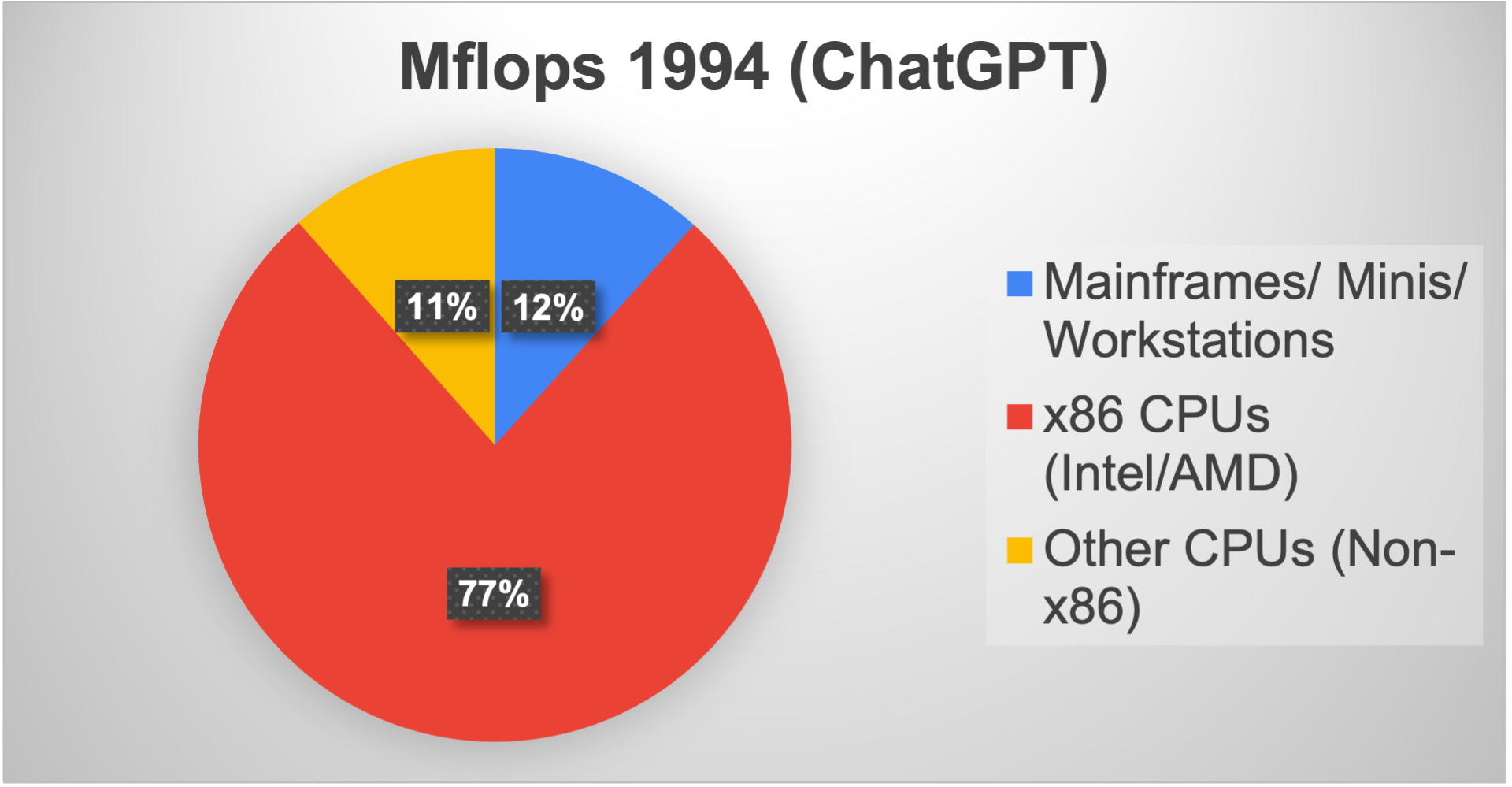 Mflops 1994 (ChatGPT)

11%
12%
77%

Mainframes/ Minis/ Workstations
x86 CPUs (Intel/AMD)
Other CPUs (Non-x86)